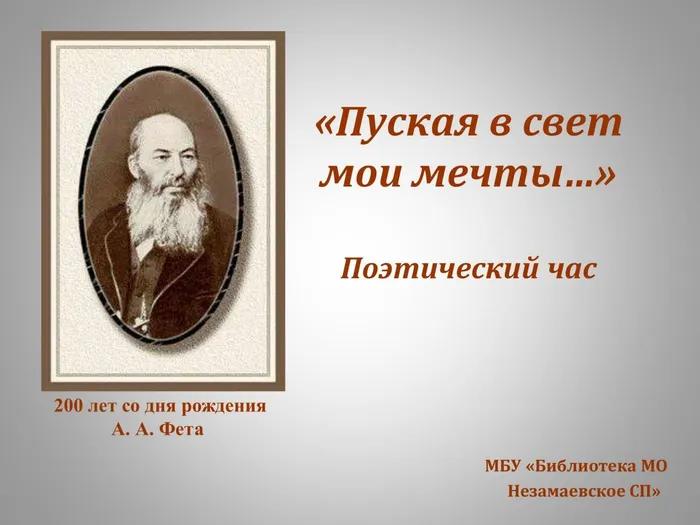 «Пуская в свет мои мечты…»

Поэтический час

200 лет со дня рождения
А. А. Фета

МБУ «Библиотека МО
Незамаевское СП»